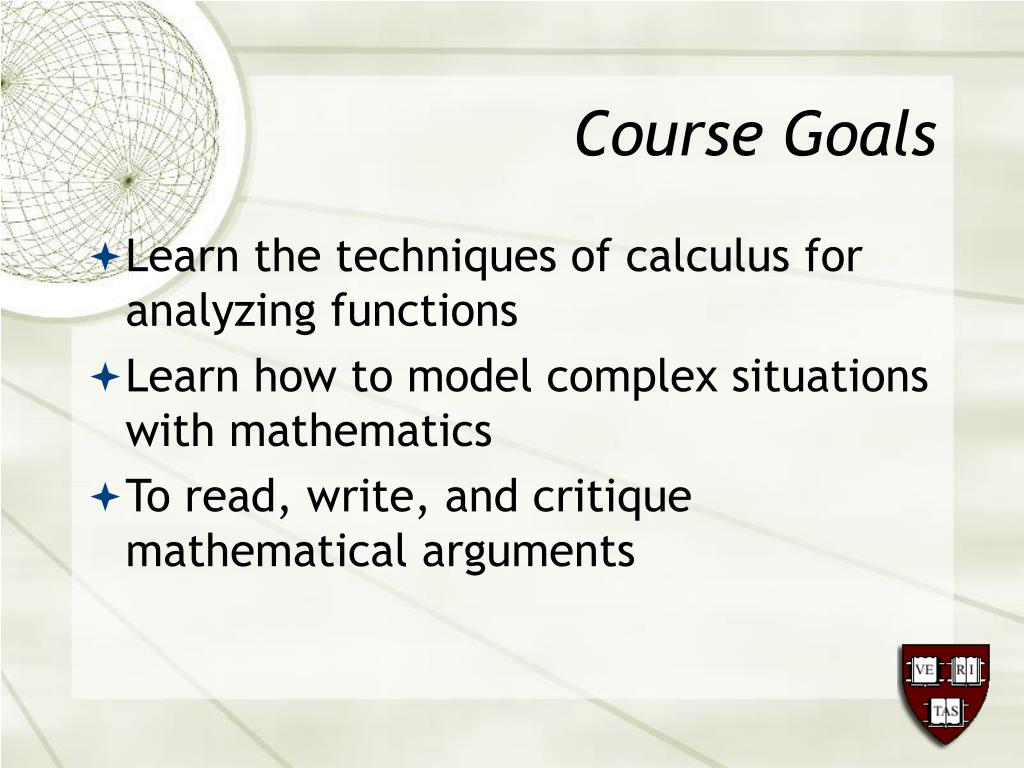 Course Goals

Learn the techniques of calculus for analyzing functions

Learn how to model complex situations with mathematics

To read, write, and critique mathematical arguments

VE RI TAS